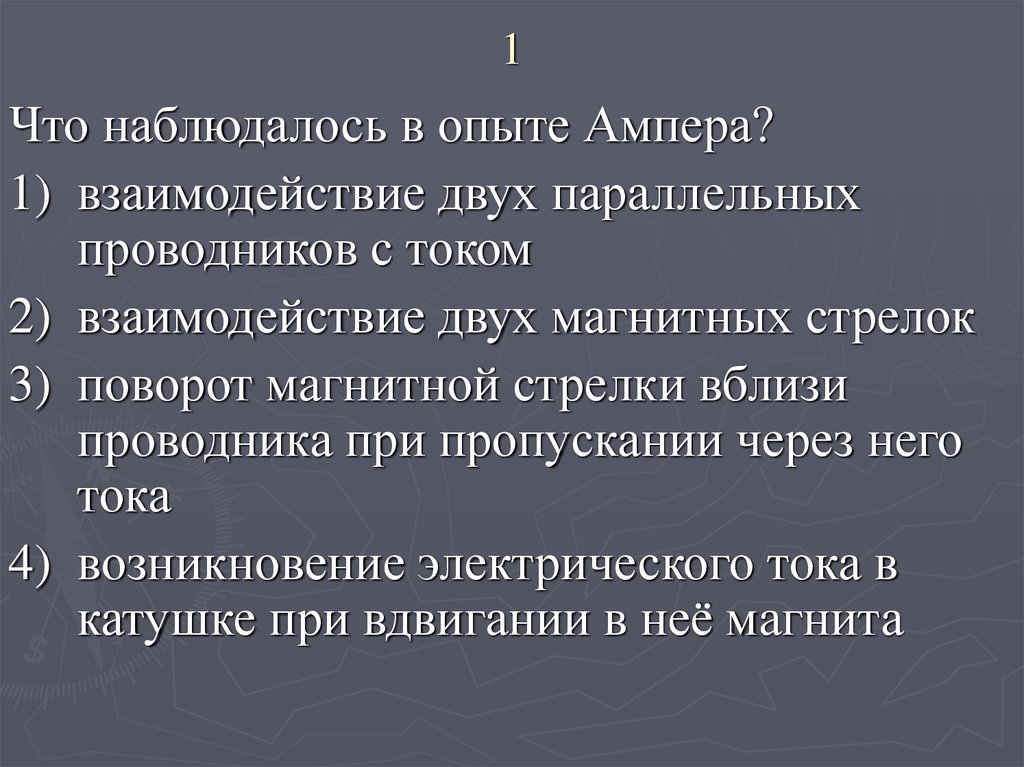 1

Что наблюдалось в опыте Ампера?

1) взаимодействие двух параллельных проводников с током

2) взаимодействие двух магнитных стрелок

3) поворот магнитной стрелки вблизи проводника при пропускании через него тока

4) возникновение электрического тока в катушке при вдвигании в неё магнита